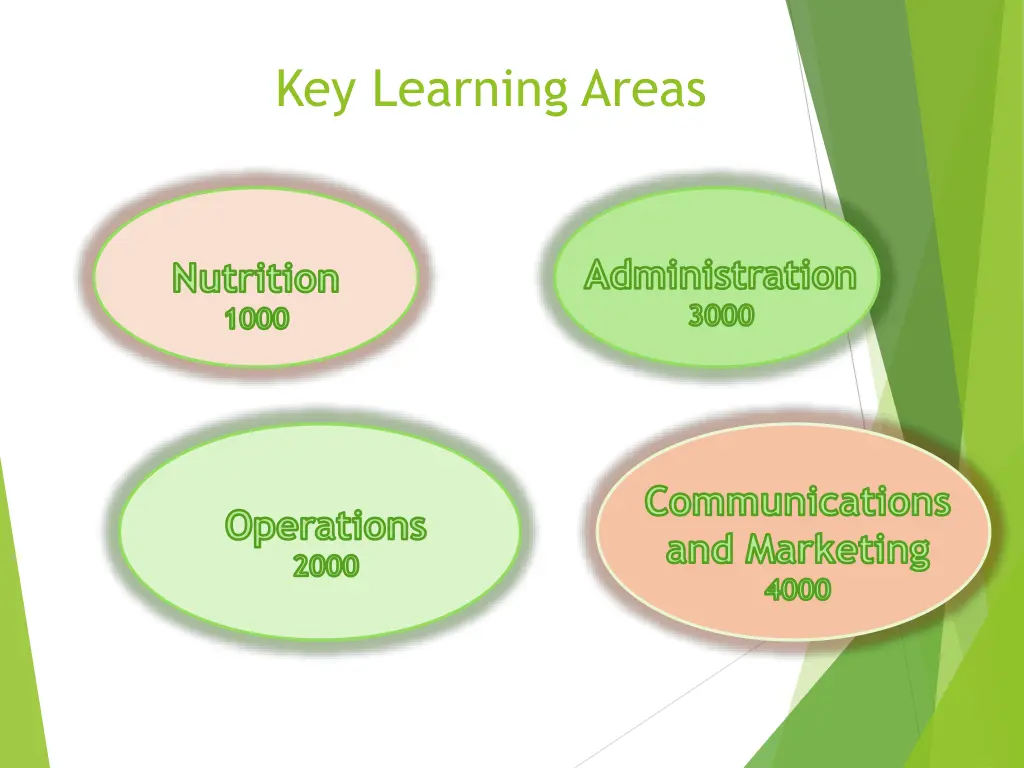 Key Learning Areas

Nutrition
1000

Administration
3000

Operations
2000

Communications and Marketing
4000